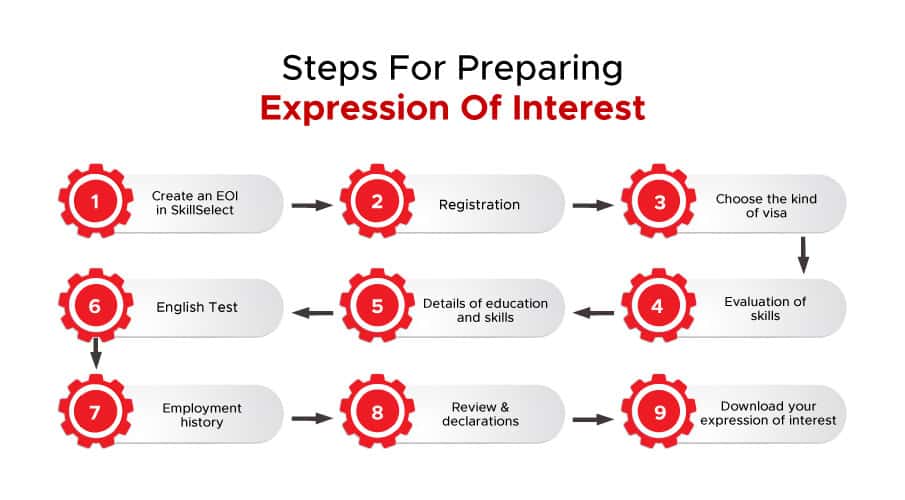 Steps For Preparing
Expression Of Interest

1 Create an EOI in SkillSelect

2 Registration

3 Choose the kind of visa

4 Evaluation of skills

5 Details of education and skills

6 English Test

7 Employment history

8 Review & declarations

9 Download your expression of interest